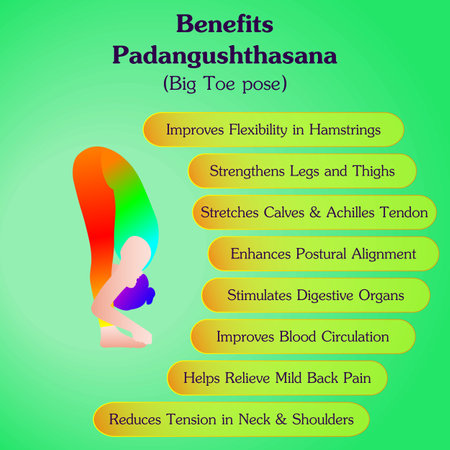 Benefits
Padangushthasana
(Big Toe pose)

Improves Flexibility in Hamstrings

Strengthens Legs and Thighs

Stretches Calves & Achilles Tendon

Enhances Postural Alignment

Stimulates Digestive Organs

Improves Blood Circulation

Helps Relieve Mild Back Pain

Reduces Tension in Neck & Shoulders